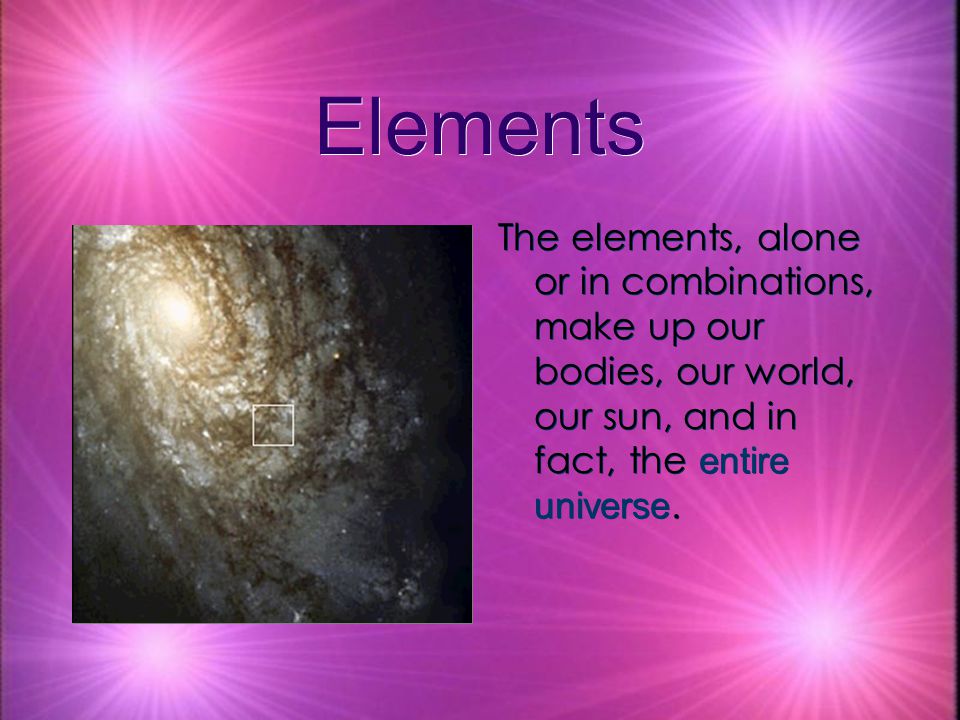 Elements

The elements, alone or in combinations, make up our bodies, our world, our sun, and in fact, the entire universe.